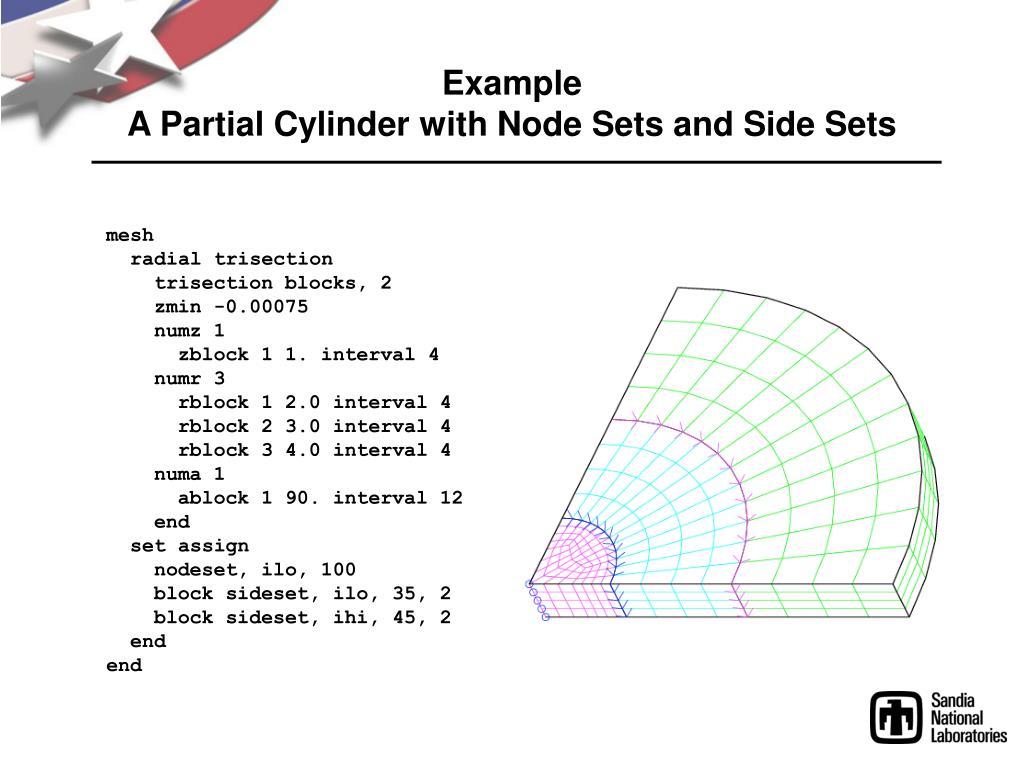 Example
A Partial Cylinder with Node Sets and Side Sets

mesh
radial trisection
trisection blocks, 2
zmin -0.00075
numz 1
zblock 1 1. interval 4
numr 3
rblock 1 2.0 interval 4
rblock 2 3.0 interval 4
rblock 3 4.0 interval 4
numa 1
ablock 1 90. interval 12
end
set assign
nodeset, ilo, 100
block sideset, ilo, 35, 2
block sideset, ihi, 45, 2
end
end

Sandia
National
Laboratories